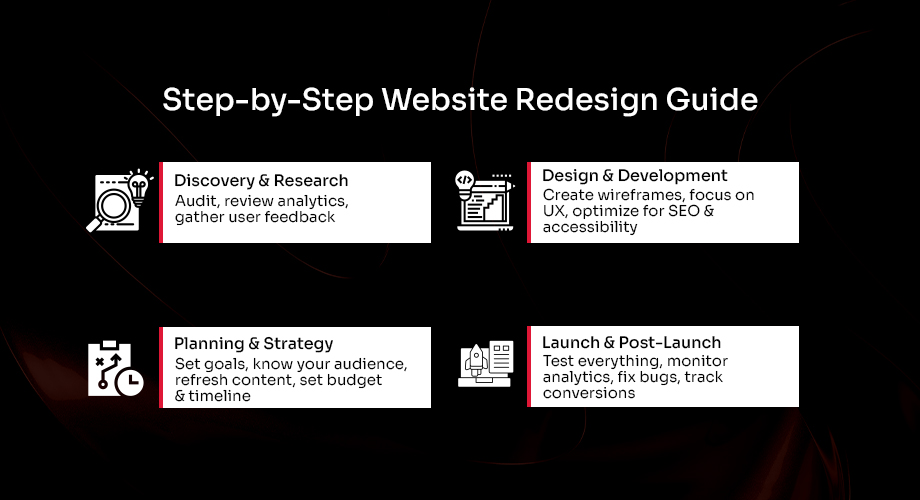 Step-by-Step Website Redesign Guide

Discovery & Research
Audit, review analytics, gather user feedback

Planning & Strategy
Set goals, know your audience, refresh content, set budget & timeline

Design & Development
Create wireframes, focus on UX, optimize for SEO & accessibility

Launch & Post-Launch
Test everything, monitor analytics, fix bugs, track conversions